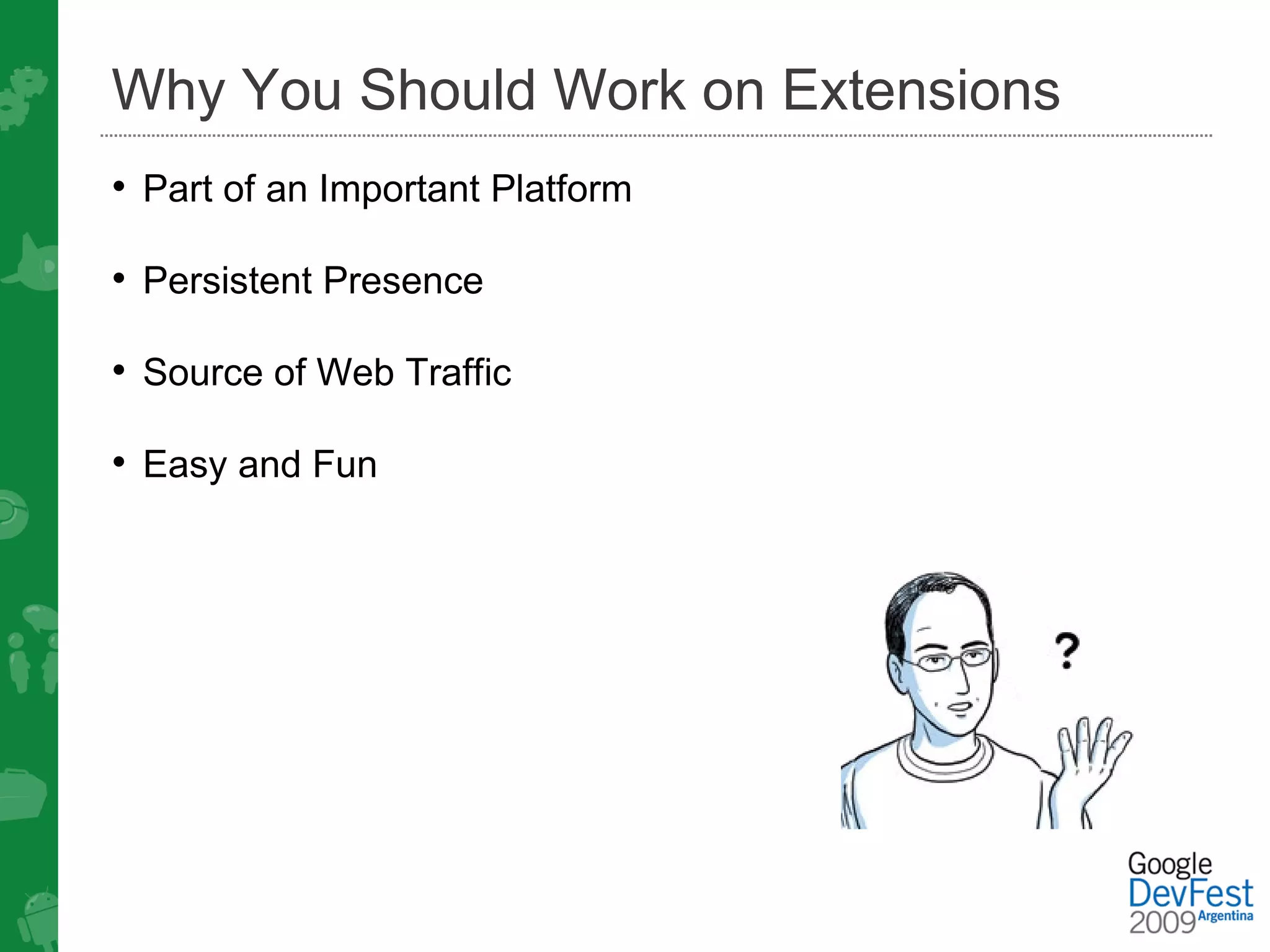 Why You Should Work on Extensions

• Part of an Important Platform

• Persistent Presence

• Source of Web Traffic

• Easy and Fun

?

Google DevFest 2009 Argentina